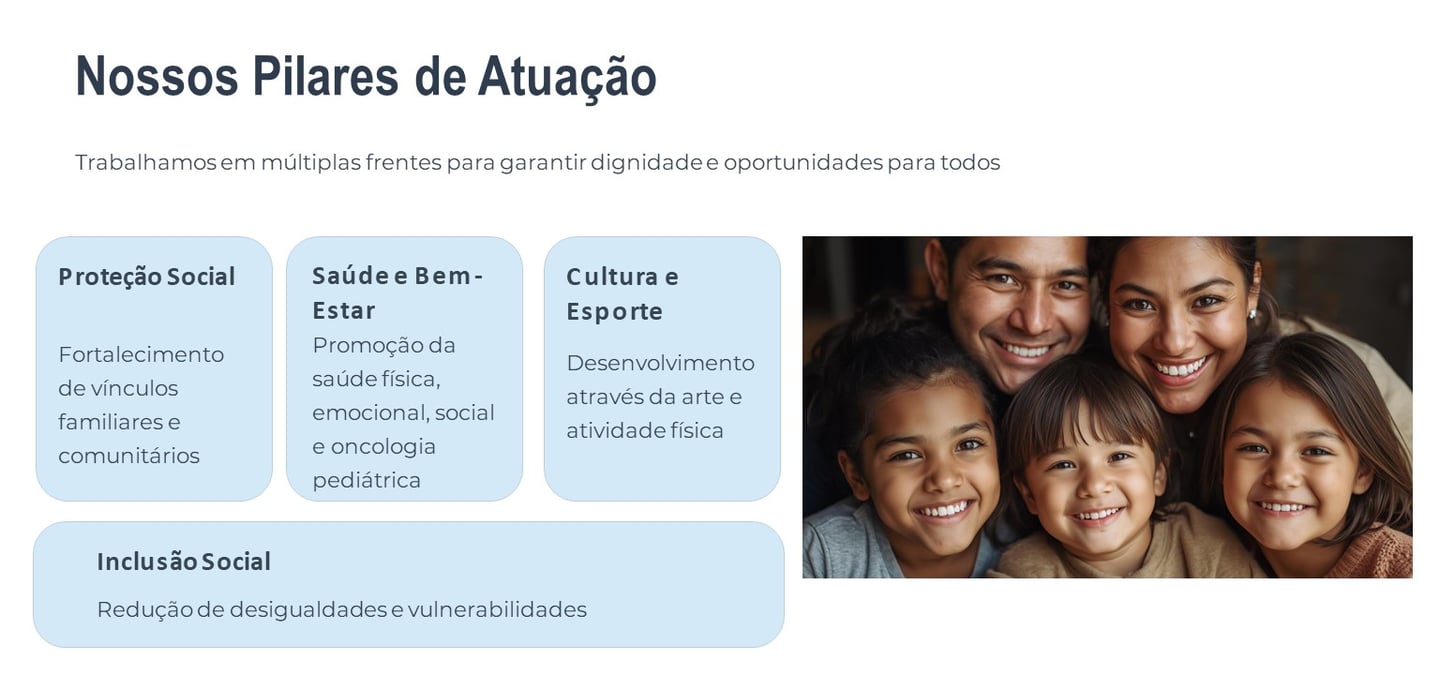 Nossos Pilares de Atuação

Trabalhamos em múltiplas frentes para garantir dignidade e oportunidades para todos

Proteção Social

Fortalecimento de vínculos familiares e comunitários

Saúde e Bem-Estar

Promoção da saúde física, emocional, social e oncologia pediátrica

Cultura e Esporte

Desenvolvimento através da arte e atividade física

Inclusão Social

Redução de desigualdades e vulnerabilidades